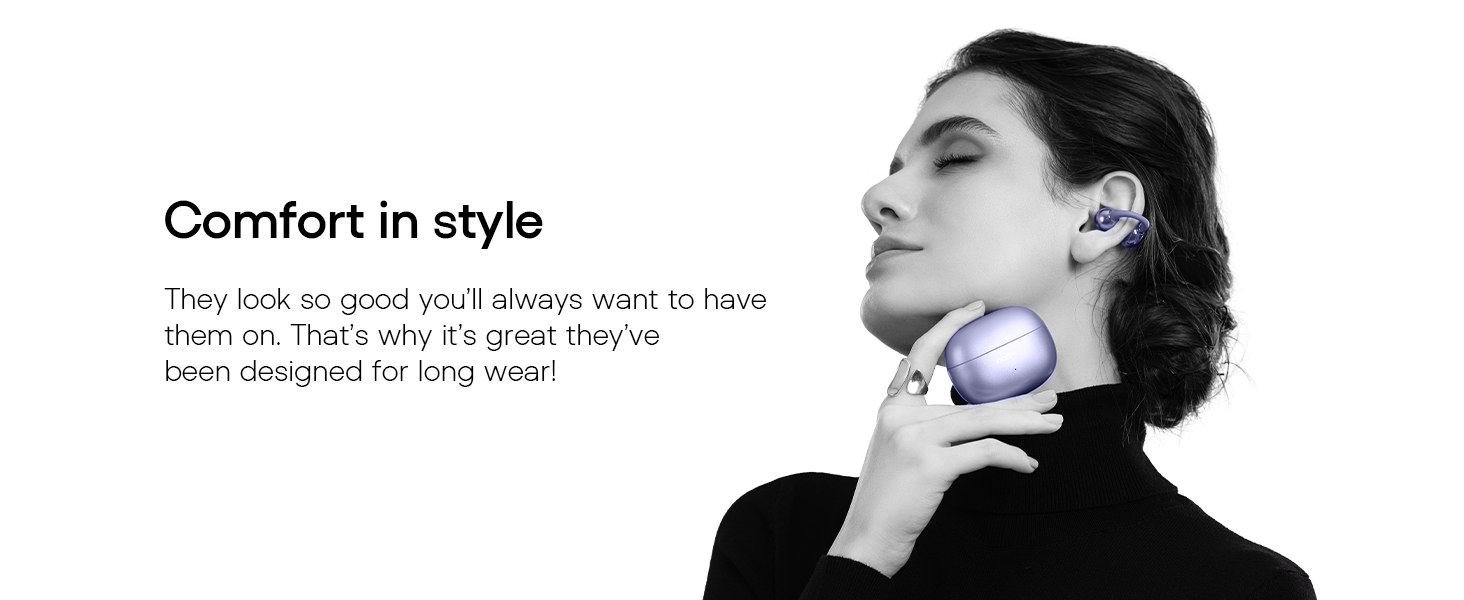 Comfort in style

They look so good you'll always want to have them on. That's why it's great they've been designed for long wear!